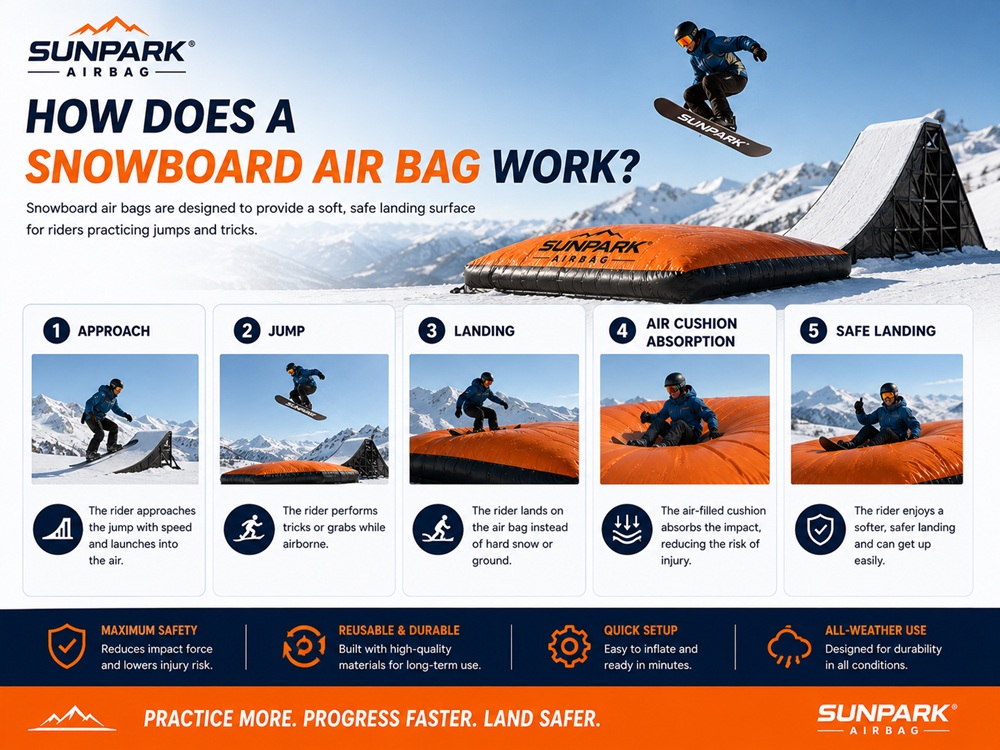 SUNPARK®
AIRBAG

HOW DOES A SNOWBOARD AIR BAG WORK?

Snowboard air bags are designed to provide a soft, safe landing surface for riders practicing jumps and tricks.

SUNPARK

SUNPARK
AIRBAG

1 APPROACH

The rider approaches the jump with speed and launches into the air.

2 JUMP

The rider performs tricks or grabs while airborne.

3 LANDING

The rider lands on the air bag instead of hard snow or ground.

4 AIR CUSHION ABSORPTION

The air-filled cushion absorbs the impact, reducing the risk of injury.

5 SAFE LANDING

The rider enjoys a softer, safer landing and can get up easily.

MAXIMUM SAFETY
Reduces impact force and lowers injury risk.

REUSABLE & DURABLE
Built with high-quality materials for long-term use.

QUICK SETUP
Easy to inflate and ready in minutes.

ALL-WEATHER USE
Designed for durability in all conditions.

PRACTICE MORE. PROGRESS FASTER. LAND SAFER.

SUNPARK®
AIRBAG